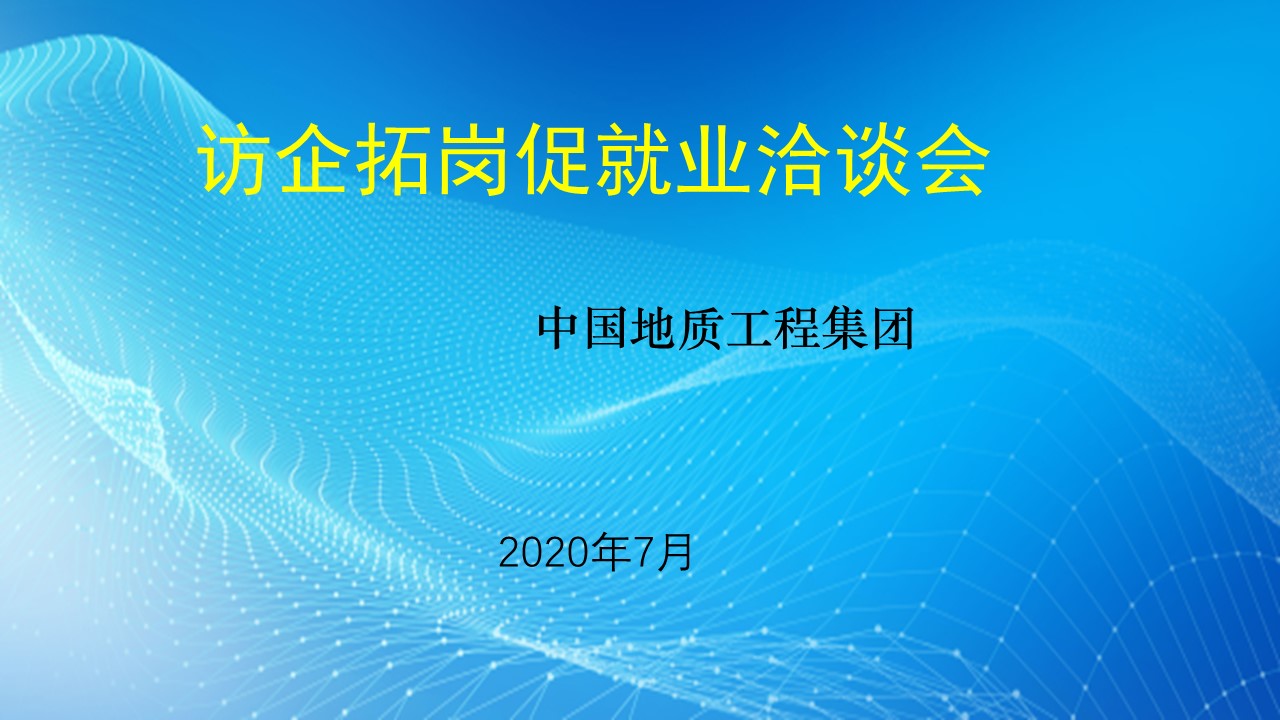 访企拓岗促就业洽谈会

中国地质工程集团

2020年7月